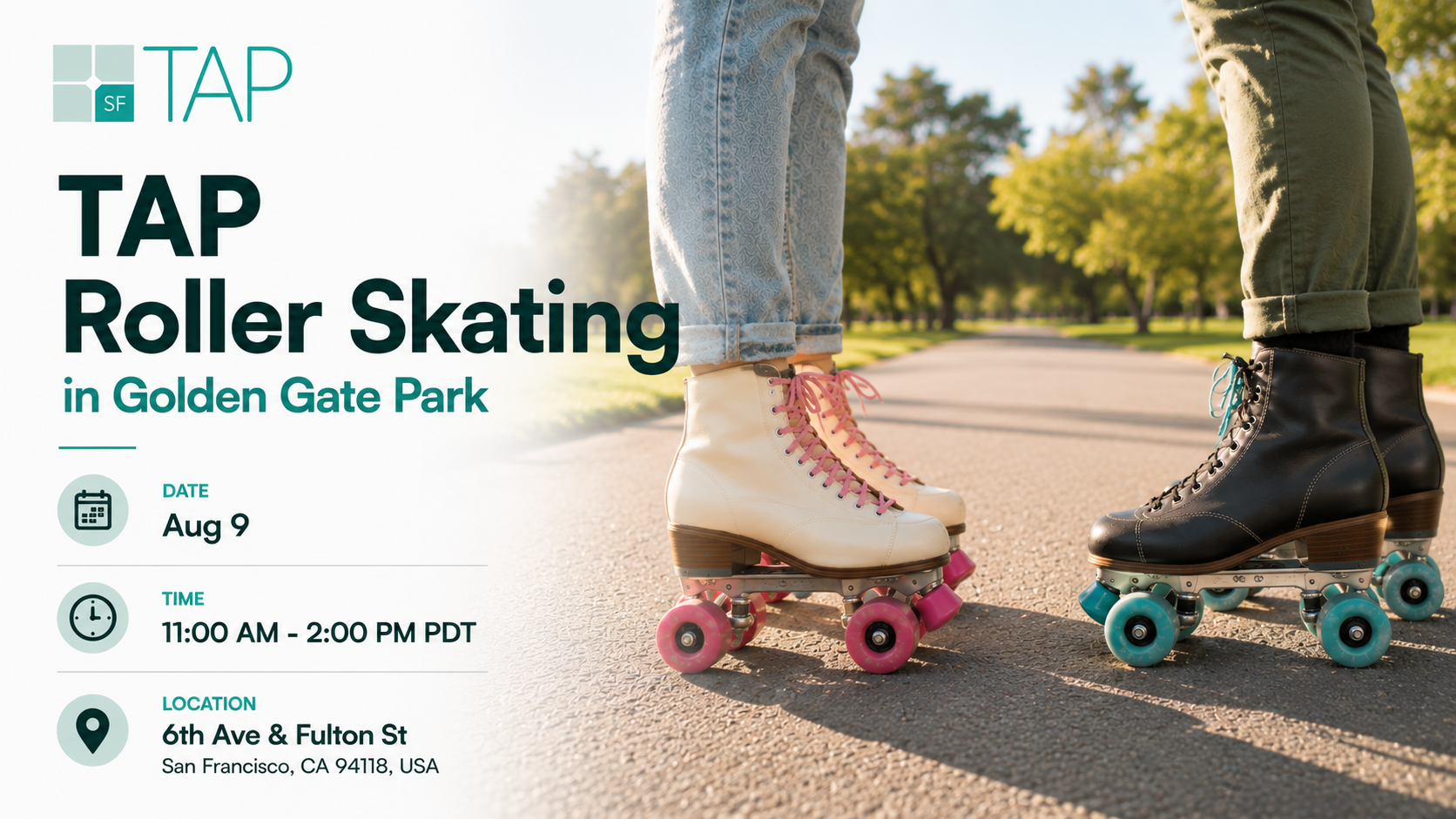 SF TAP

TAP
Roller Skating
in Golden Gate Park

DATE
Aug 9

TIME
11:00 AM - 2:00 PM PDT

LOCATION
6th Ave & Fulton St
San Francisco, CA 94118, USA